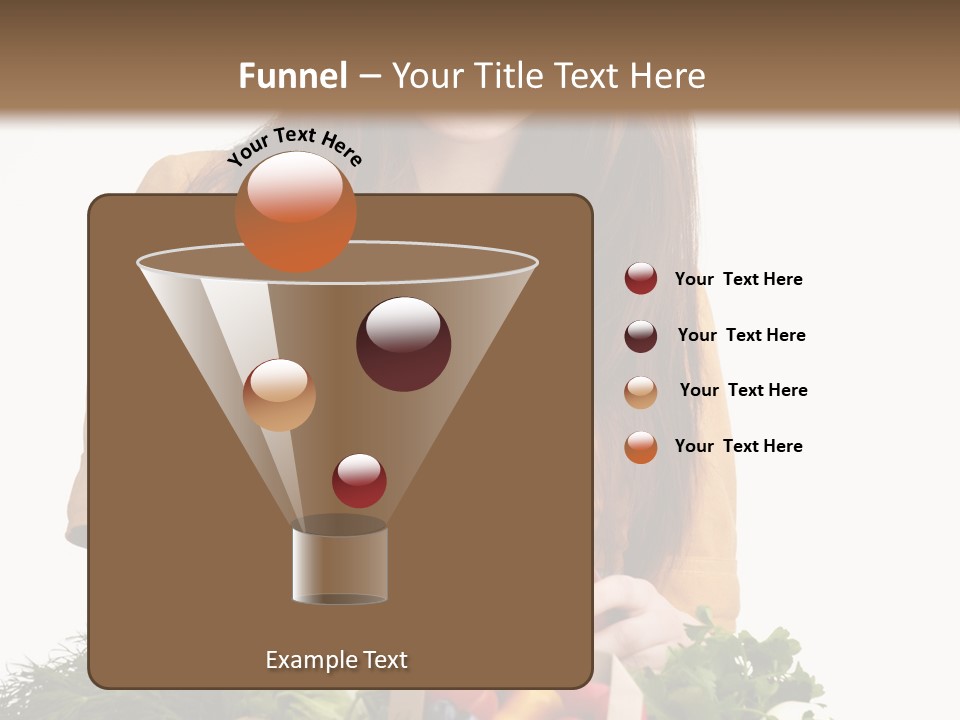 Funnel – Your Title Text Here

Your Text Here

Your Text Here

Your Text Here

Your Text Here

Your Text Here

Example Text